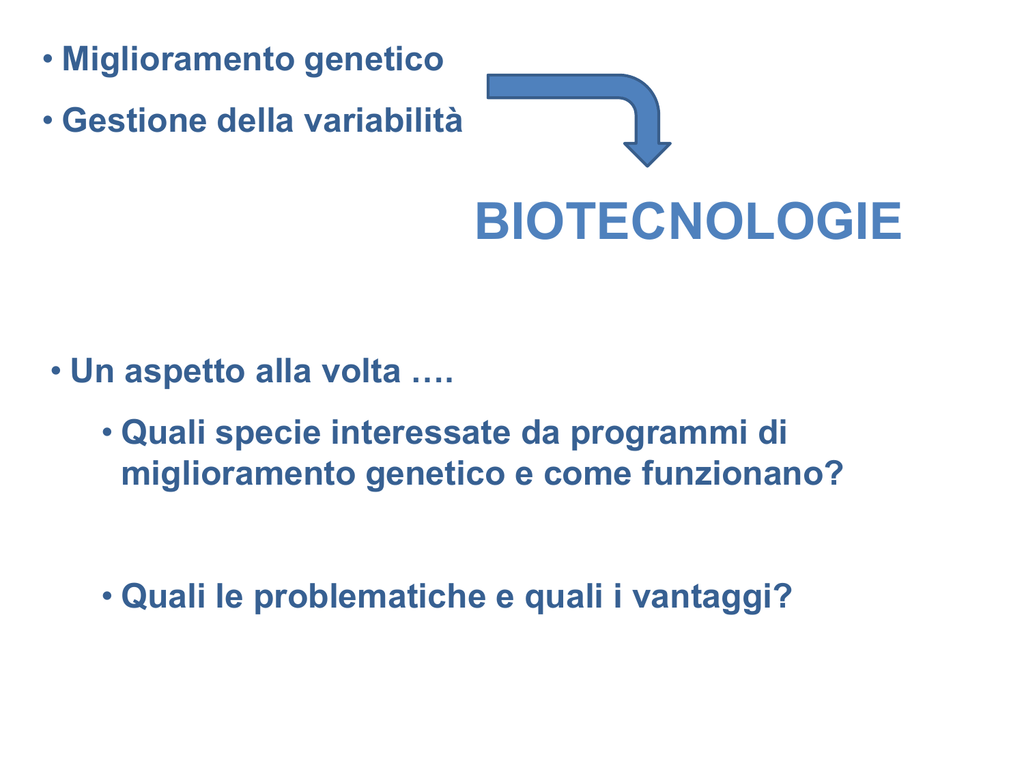 • Miglioramento genetico
• Gestione della variabilità

BIOTECNOLOGIE

• Un aspetto alla volta ….
• Quali specie interessate da programmi di miglioramento genetico e come funzionano?
• Quali le problematiche e quali i vantaggi?